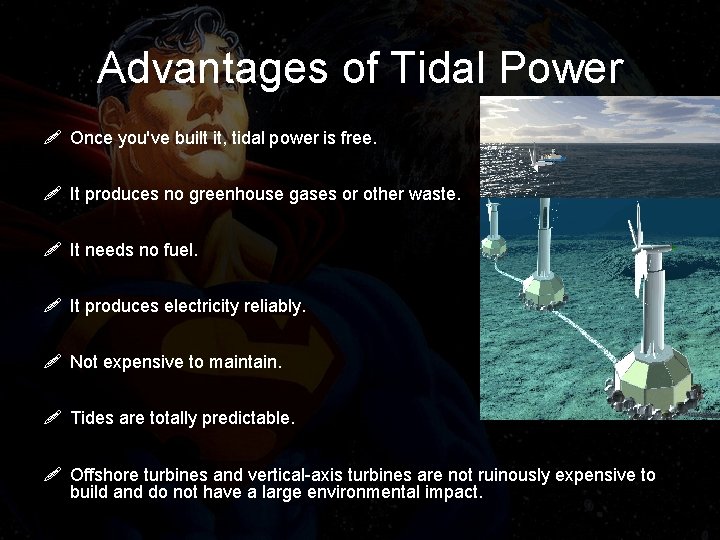 Advantages of Tidal Power

Once you've built it, tidal power is free.

It produces no greenhouse gases or other waste.

It needs no fuel.

It produces electricity reliably.

Not expensive to maintain.

Tides are totally predictable.

Offshore turbines and vertical-axis turbines are not ruinously expensive to build and do not have a large environmental impact.